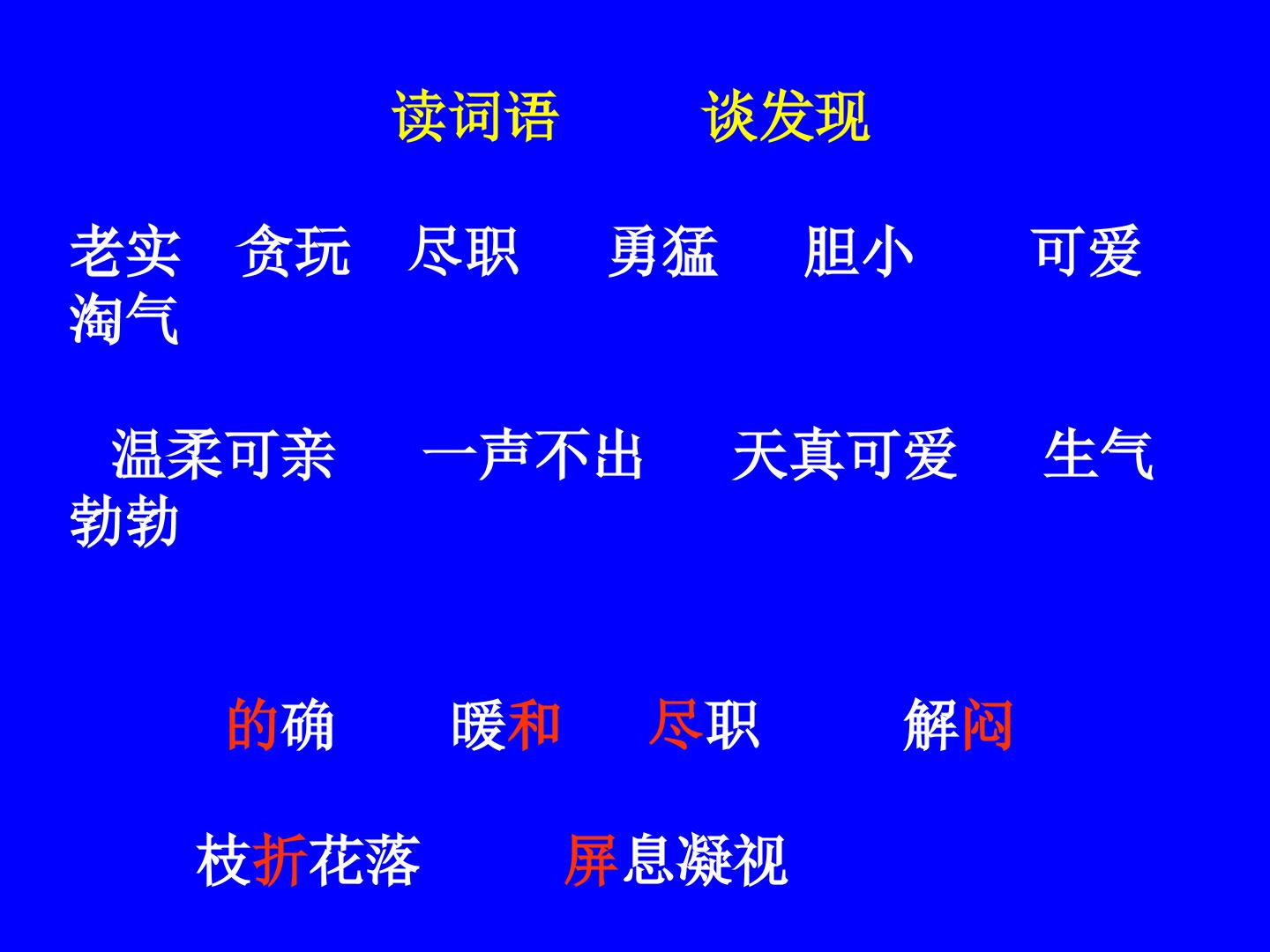 读词语 谈发现

老实 贪玩 尽职 勇猛 胆小 可爱 淘气

温柔可亲 一声不出 天真可爱 生气勃勃

的确 暖和 尽职 解闷

枝折花落 屏息凝视